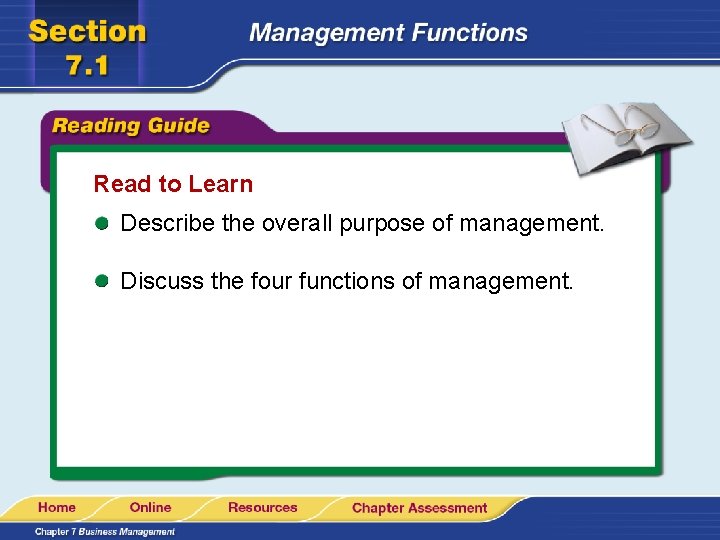 Section 7.1

Management Functions

Reading Guide

Read to Learn

Describe the overall purpose of management.

Discuss the four functions of management.

Home Online Resources Chapter Assessment

Chapter 7 Business Management